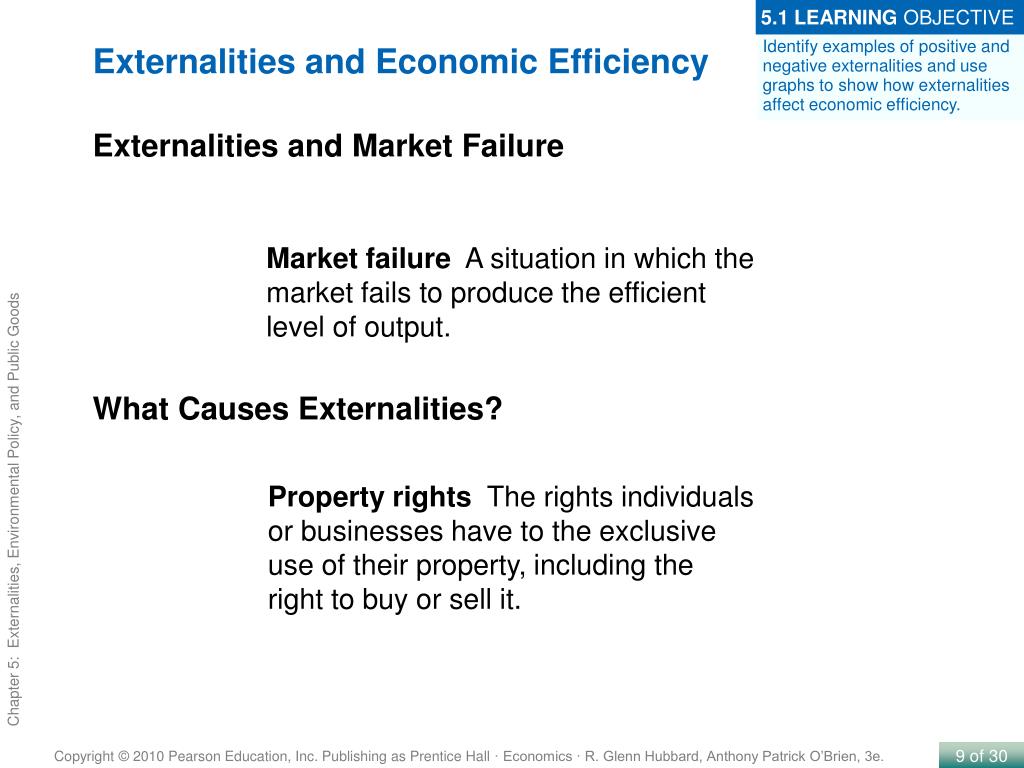 5.1 LEARNING OBJECTIVE

Identify examples of positive and negative externalities and use graphs to show how externalities affect economic efficiency.

Externalities and Economic Efficiency

Externalities and Market Failure

Market failure A situation in which the market fails to produce the efficient level of output.

What Causes Externalities?

Property rights The rights individuals or businesses have to the exclusive use of their property, including the right to buy or sell it.

Chapter 5: Externalities, Environmental Policy, and Public Goods

Copyright © 2010 Pearson Education, Inc. Publishing as Prentice Hall · Economics · R. Glenn Hubbard, Anthony Patrick O'Brien, 3e.

9 of 30